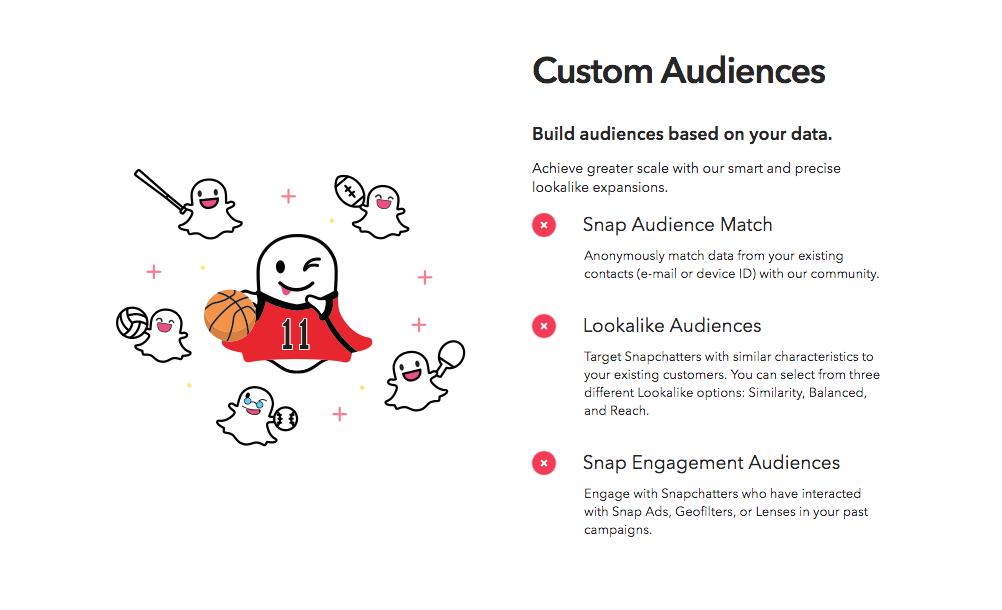 11

Custom Audiences

Build audiences based on your data.

Achieve greater scale with our smart and precise lookalike expansions.

Snap Audience Match

Anonymously match data from your existing contacts (e-mail or device ID) with our community.

Lookalike Audiences

Target Snapchatters with similar characteristics to your existing customers. You can select from three different Lookalike options: Similarity, Balanced, and Reach.

Snap Engagement Audiences

Engage with Snapchatters who have interacted with Snap Ads, Geofilters, or Lenses in your past campaigns.